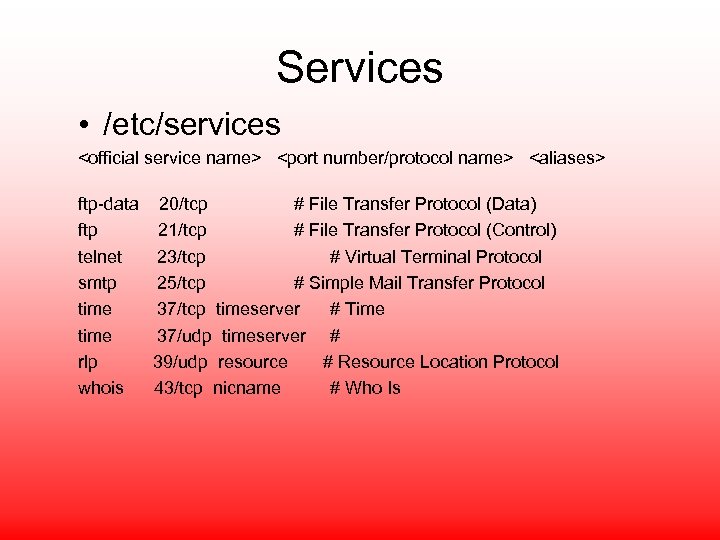 Services

• /etc/services

<official service name> <port number/protocol name> <aliases>

ftp-data 20/tcp # File Transfer Protocol (Data)
ftp 21/tcp # File Transfer Protocol (Control)
telnet 23/tcp # Virtual Terminal Protocol
smtp 25/tcp # Simple Mail Transfer Protocol
time 37/tcp timeserver # Time
time 37/udp timeserver #
rlp 39/udp resource # Resource Location Protocol
whois 43/tcp nicname # Who Is